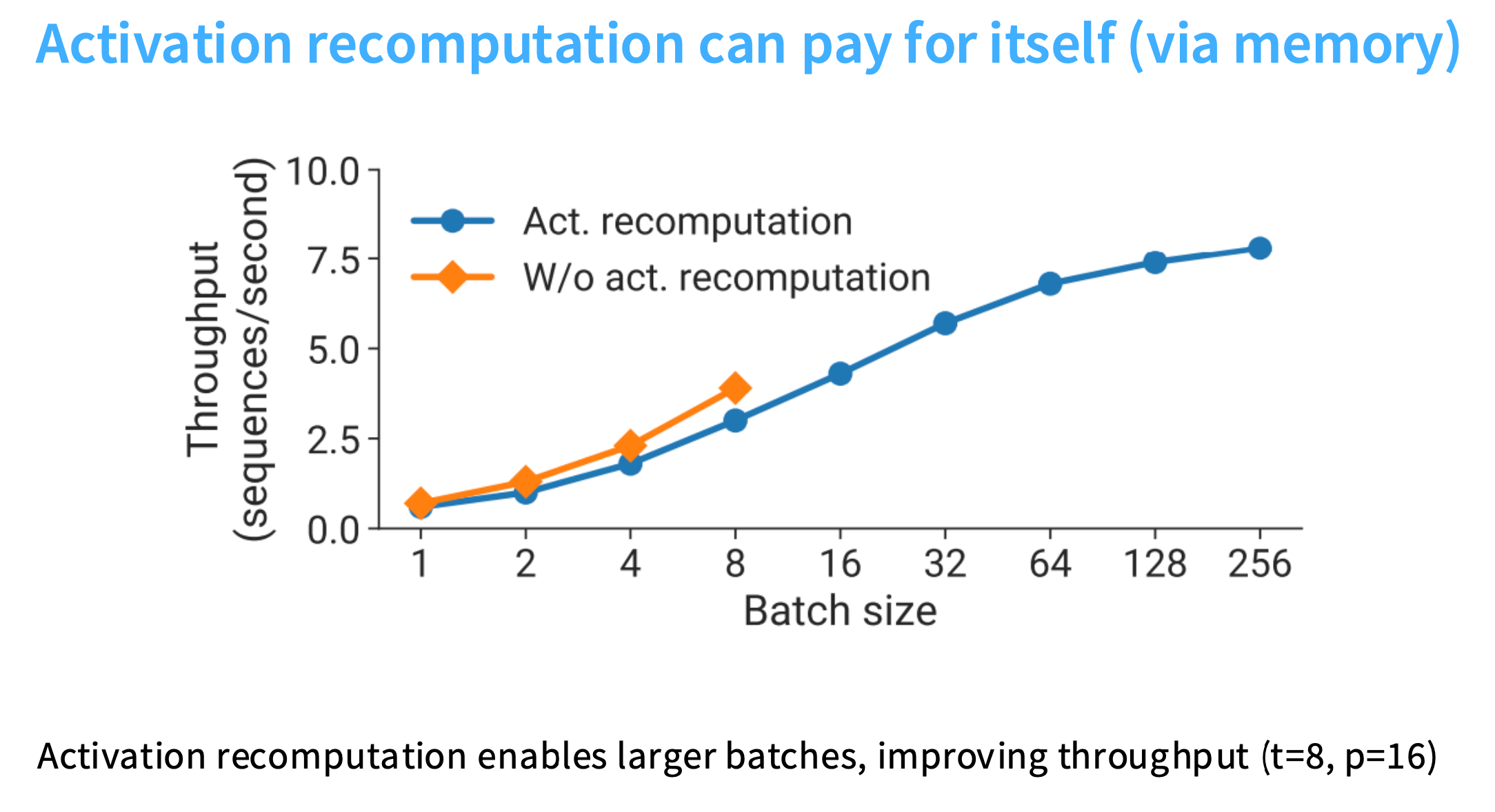 Activation recomputation can pay for itself (via memory)

Throughput (sequences/second)

10.0
7.5
5.0
2.5
0.0

Act. recomputation
W/o act. recomputation

1 2 4 8 16 32 64 128 256

Batch size

Activation recomputation enables larger batches, improving throughput (t=8, p=16)